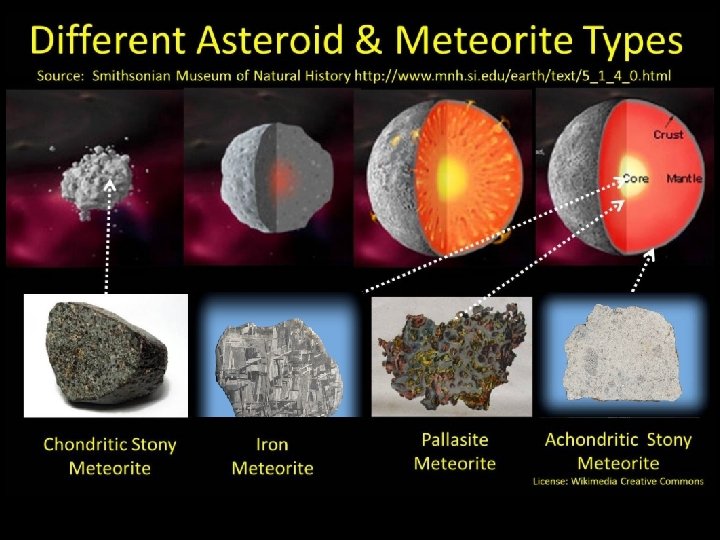 Different Asteroid & Meteorite Types

Source: Smithsonian Museum of Natural History http://www.mnh.si.edu/earth/text/5_1_4_0.html

Crust

Core

Mantle

Chondritic Stony Meteorite

Iron Meteorite

Pallasite Meteorite

Achondritic Stony Meteorite

License: Wikimedia Creative Commons